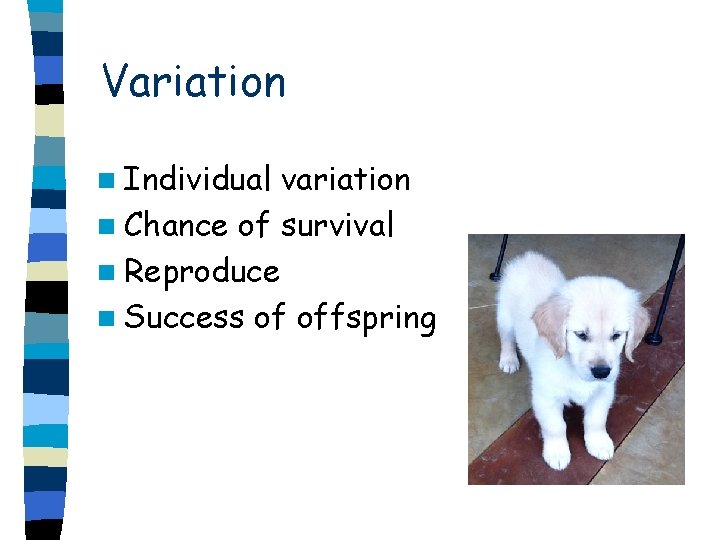 Variation

- Individual variation
- Chance of survival
- Reproduce
- Success of offspring